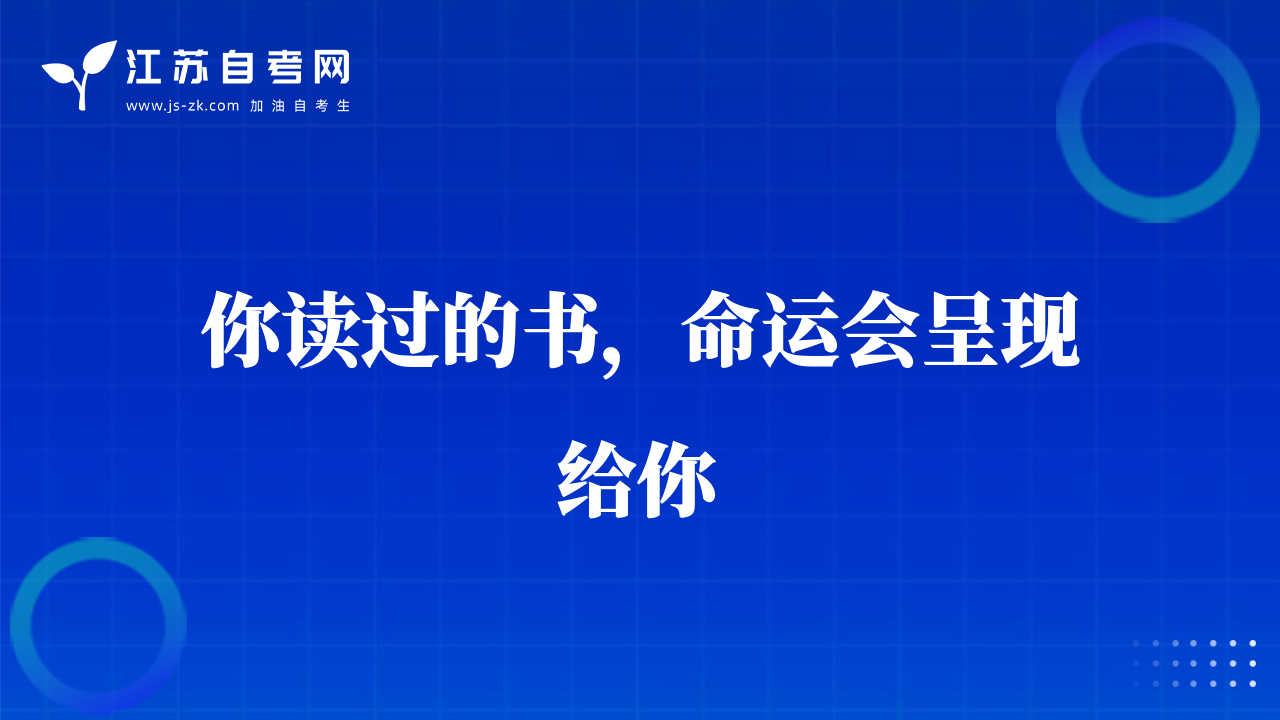 江苏自考网
www.js-zk.com 加油自考生

你读过的书，命运会呈现给你